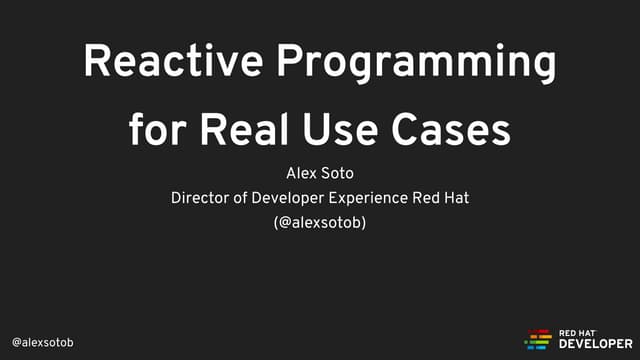 Reactive Programming for Real Use Cases

Alex Soto
Director of Developer Experience Red Hat
(@alexsotob)

@alexsotob

RED HAT
DEVELOPER